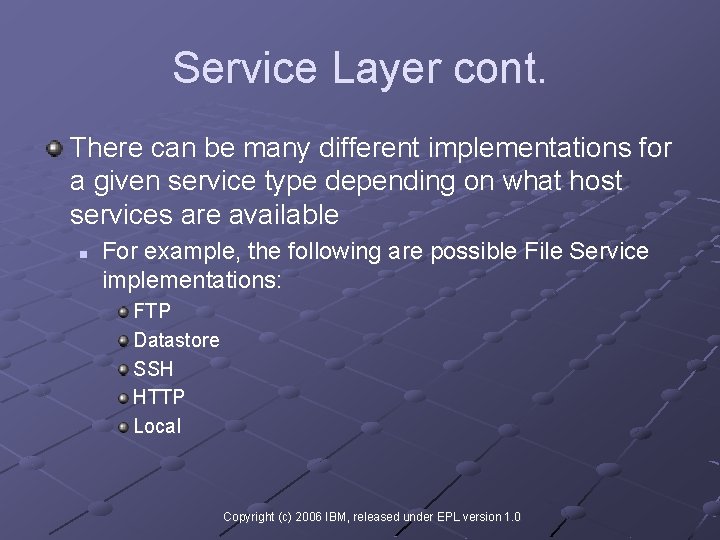 Service Layer cont.

There can be many different implementations for a given service type depending on what host services are available

For example, the following are possible File Service implementations:

FTP

Datastore

SSH

HTTP

Local

Copyright (c) 2006 IBM, released under EPL version 1.0